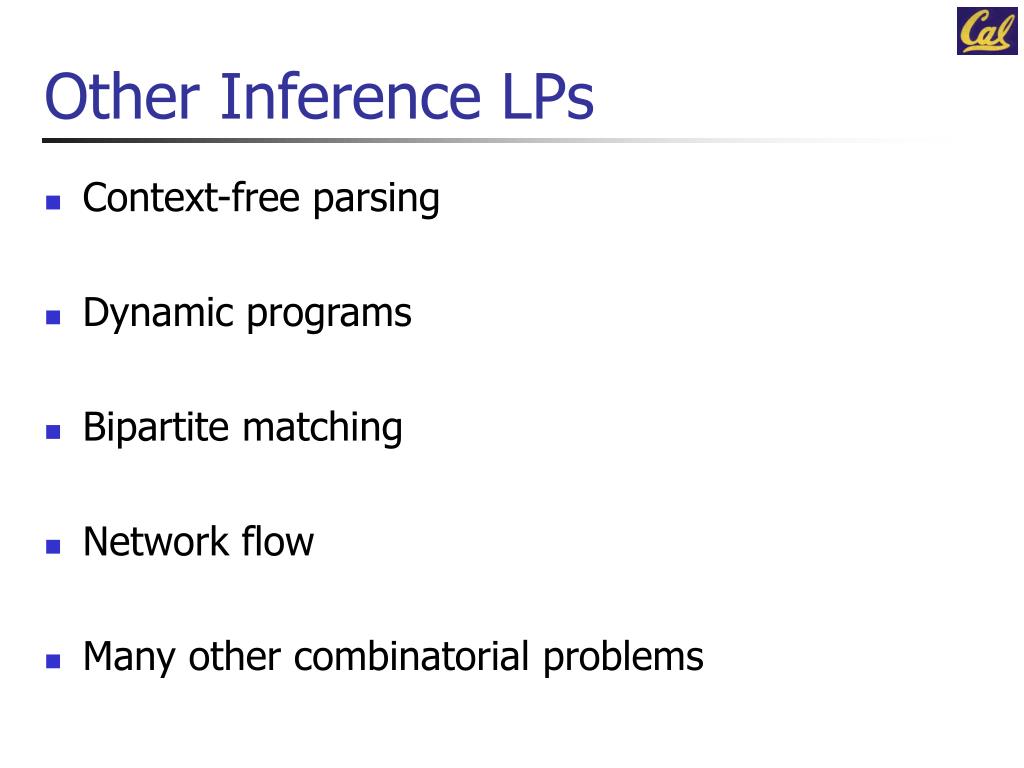 Cal

Other Inference LPs

- Context-free parsing
- Dynamic programs
- Bipartite matching
- Network flow
- Many other combinatorial problems